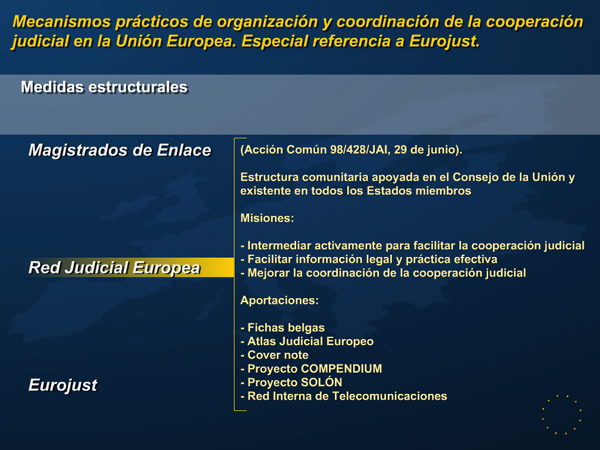 Mecanismos prácticos de organización y coordinación de la cooperación judicial en la Unión Europea. Especial referencia a Eurojust.

Medidas estructurales

Magistrados de Enlace

Red Judicial Europea

Eurojust

(Acción Común 98/428/JAI, 29 de junio).

Estructura comunitaria apoyada en el Consejo de la Unión y existente en todos los Estados miembros

Misiones:

- Intermediar activamente para facilitar la cooperación judicial
- Facilitar información legal y práctica efectiva
- Mejorar la coordinación de la cooperación judicial

Aportaciones:

- Fichas belgas
- Atlas Judicial Europeo
- Cover note
- Proyecto COMPENDIUM
- Proyecto SOLÓN
- Red Interna de Telecomunicaciones